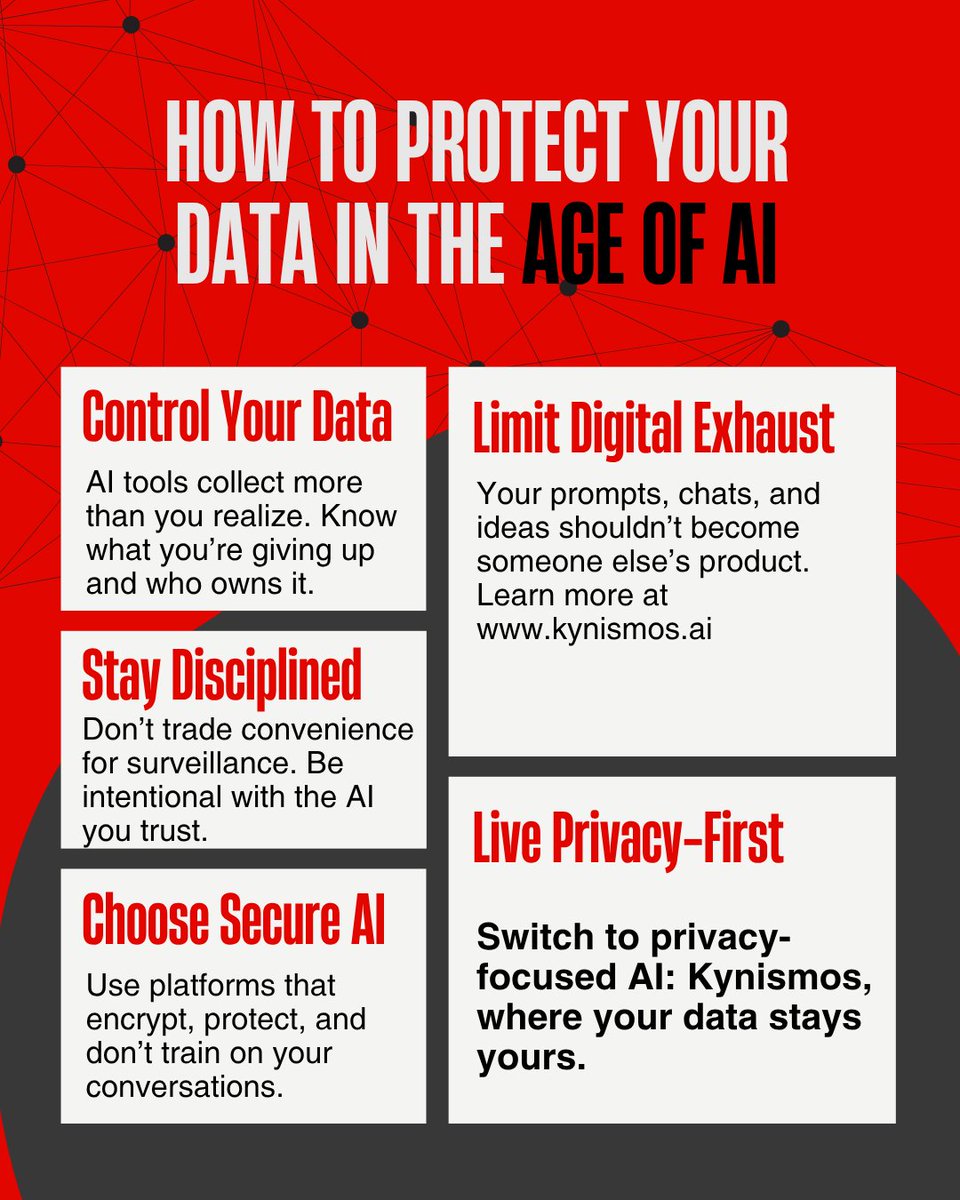 HOW TO PROTECT YOUR DATA IN THE AGE OF AI

Control Your Data

AI tools collect more than you realize. Know what you're giving up and who owns it.

Stay Disciplined

Don't trade convenience for surveillance. Be intentional with the AI you trust.

Choose Secure AI

Use platforms that encrypt, protect, and don't train on your conversations.

Limit Digital Exhaust

Your prompts, chats, and ideas shouldn't become someone else's product. Learn more at www.kynismos.ai

Live Privacy-First

Switch to privacy-focused AI: Kynismos, where your data stays yours.